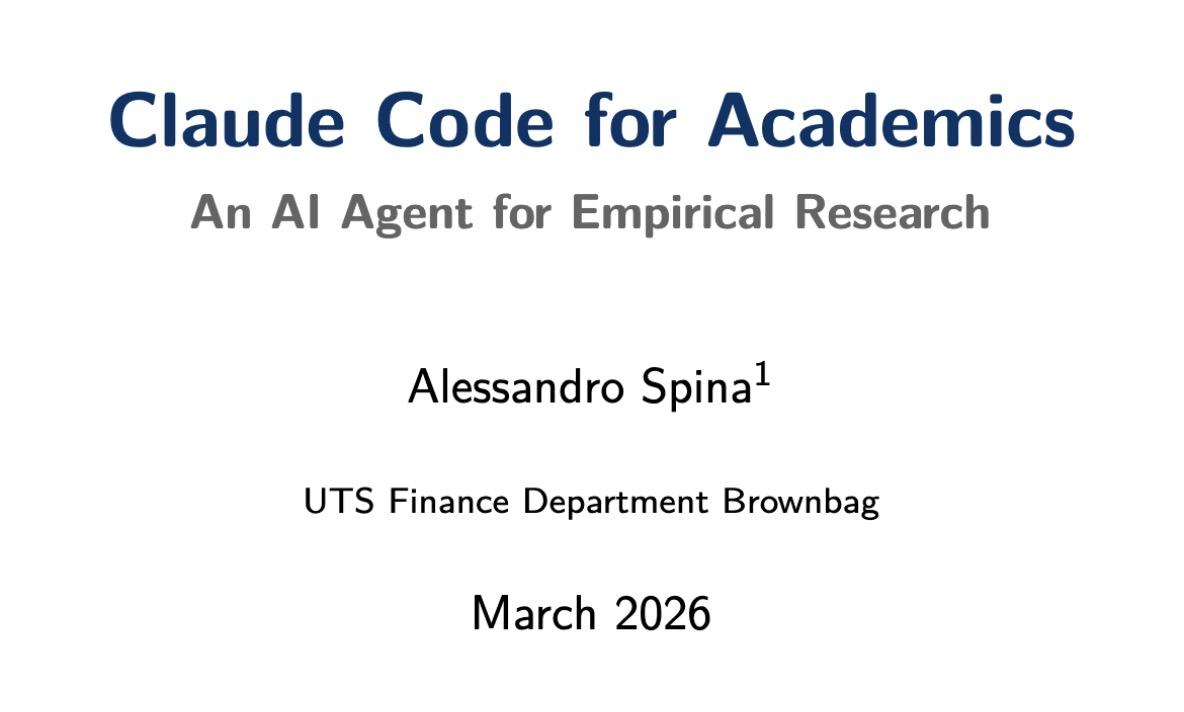 Claude Code for Academics

An AI Agent for Empirical Research

Alessandro Spina$^1$

UTS Finance Department Brownbag

March 2026